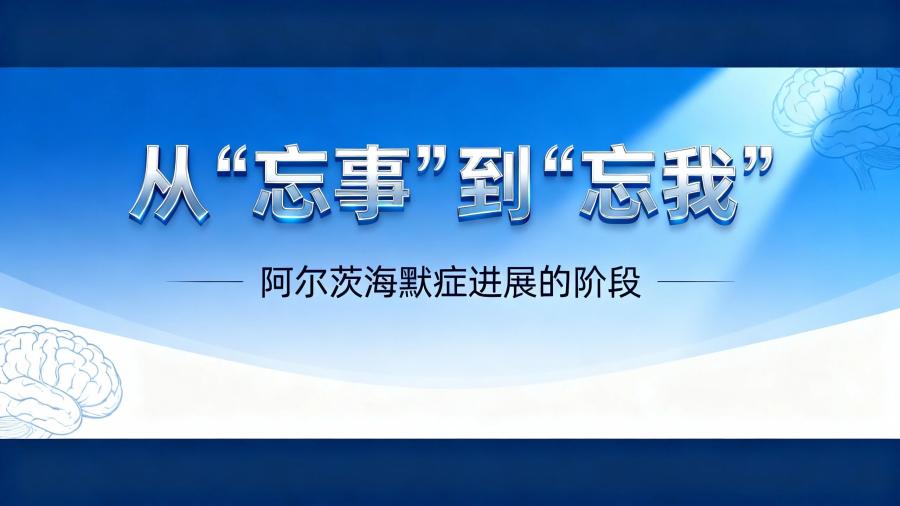 从“忘事”到“忘我”

阿尔茨海默症进展的阶段